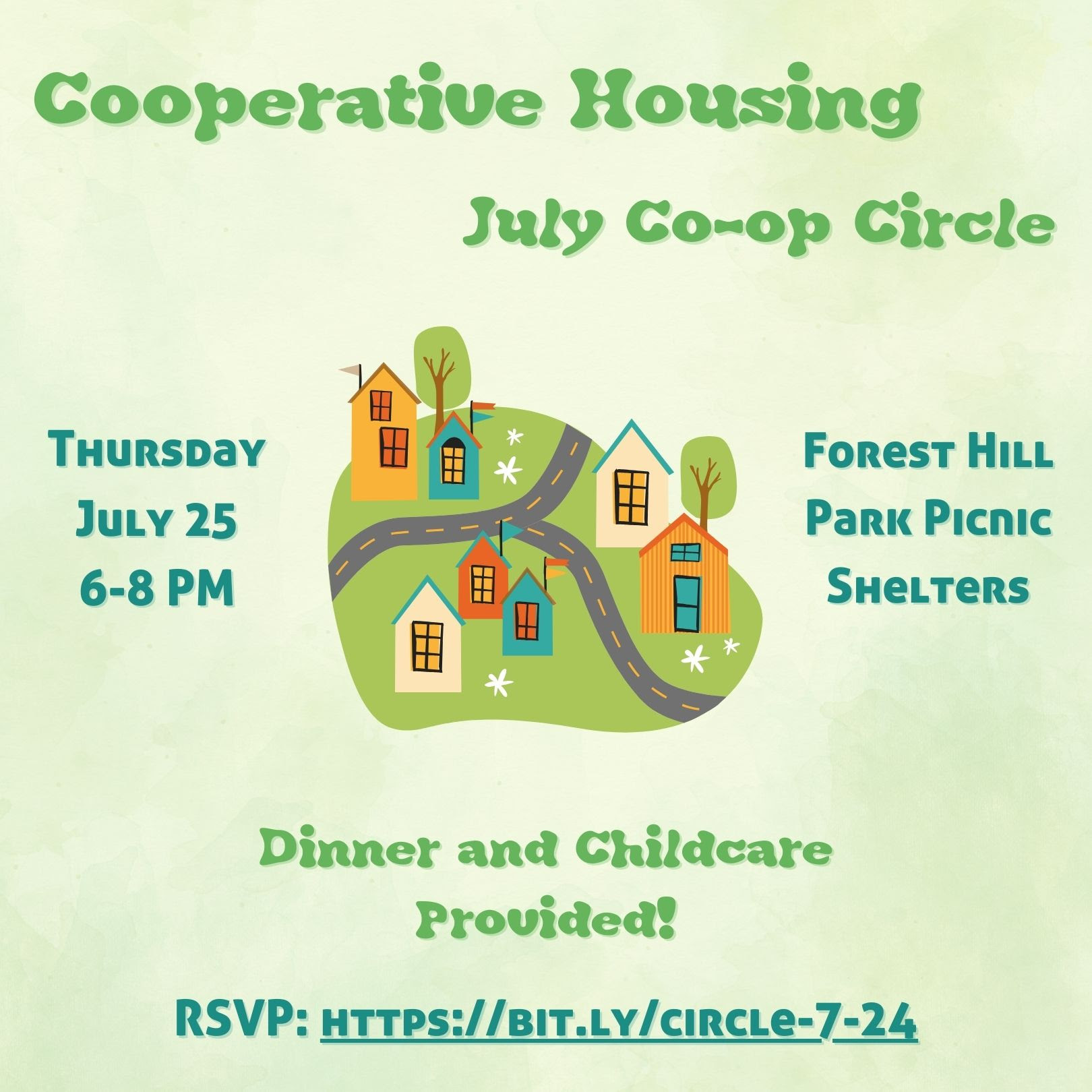 Cooperative Housing

July Co-op Circle

Thursday
July 25
6-8 PM

Forest Hill
Park Picnic
Shelters

Dinner and Childcare
Provided!

RSVP: https://bit.ly/circle-7-24